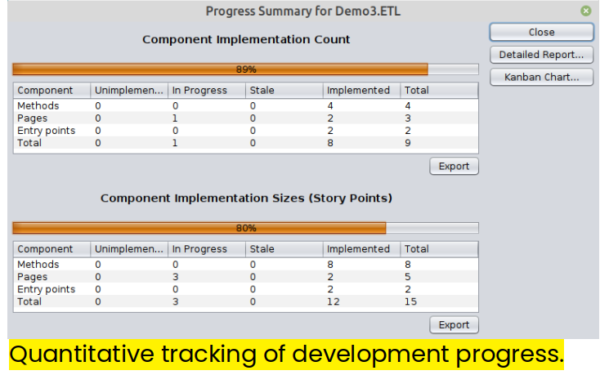 Progress Summary for Demo3.ETL

Close

Detailed Report...

Kanban Chart...

Component Implementation Count

89%

| Component | Unimplemen... | In Progress | Stale | Implemented | Total |
|---|---|---|---|---|---|
| Methods | 0 | 0 | 0 | 4 | 4 |
| Pages | 0 | 1 | 0 | 2 | 3 |
| Entry points | 0 | 0 | 0 | 2 | 2 |
| Total | 0 | 1 | 0 | 8 | 9 |

Export

Component Implementation Sizes (Story Points)

80%

| Component | Unimplemen... | In Progress | Stale | Implemented | Total |
|---|---|---|---|---|---|
| Methods | 0 | 0 | 0 | 8 | 8 |
| Pages | 0 | 3 | 0 | 2 | 5 |
| Entry points | 0 | 0 | 0 | 2 | 2 |
| Total | 0 | 3 | 0 | 12 | 15 |

Export

Quantitative tracking of development progress.